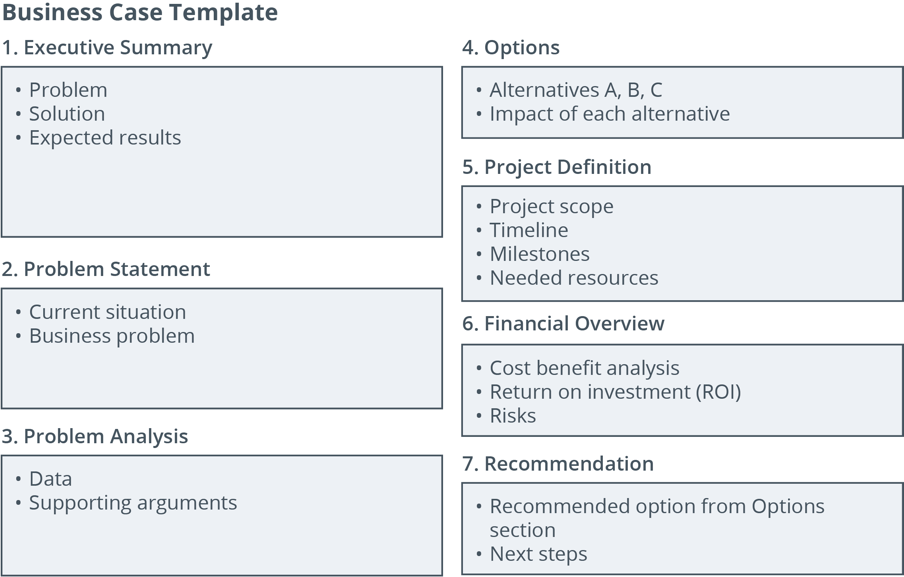 Business Case Template

1. Executive Summary

• Problem
• Solution
• Expected results

2. Problem Statement

• Current situation
• Business problem

3. Problem Analysis

• Data
• Supporting arguments

4. Options

• Alternatives A, B, C
• Impact of each alternative

5. Project Definition

• Project scope
• Timeline
• Milestones
• Needed resources

6. Financial Overview

• Cost benefit analysis
• Return on investment (ROI)
• Risks

7. Recommendation

• Recommended option from Options section
• Next steps